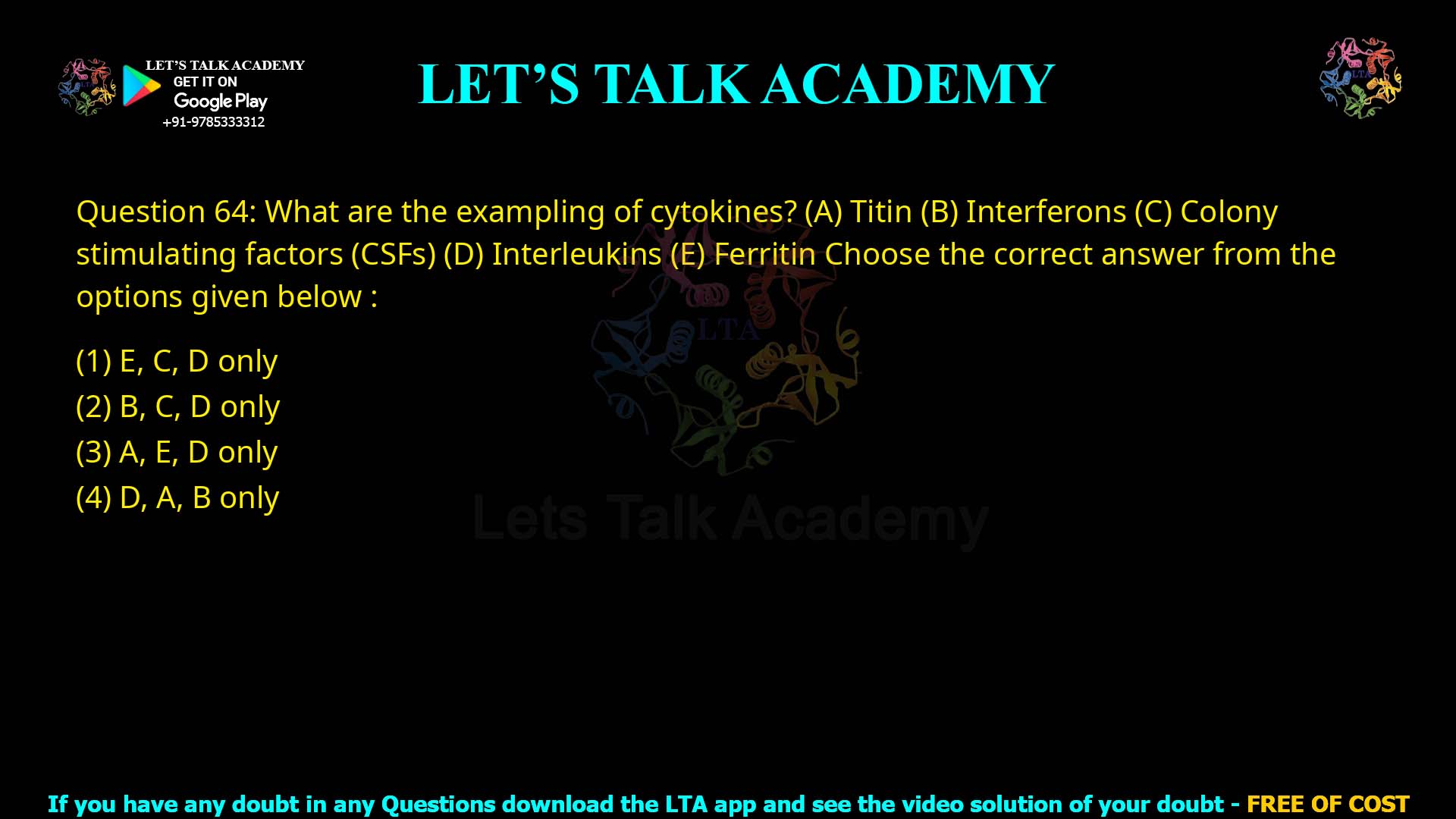 LET'S TALK ACADEMY
GET IT ON
Google Play
+91-9785333312

LET'S TALK ACADEMY

LTA

Question 64: What are the exampling of cytokines? (A) Titin (B) Interferons (C) Colony stimulating factors (CSFs) (D) Interleukins (E) Ferritin Choose the correct answer from the options given below :

(1) E, C, D only
(2) B, C, D only
(3) A, E, D only
(4) D, A, B only

LTA
Lets Talk Academy

If you have any doubt in any Questions download the LTA app and see the video solution of your doubt - FREE OF COST